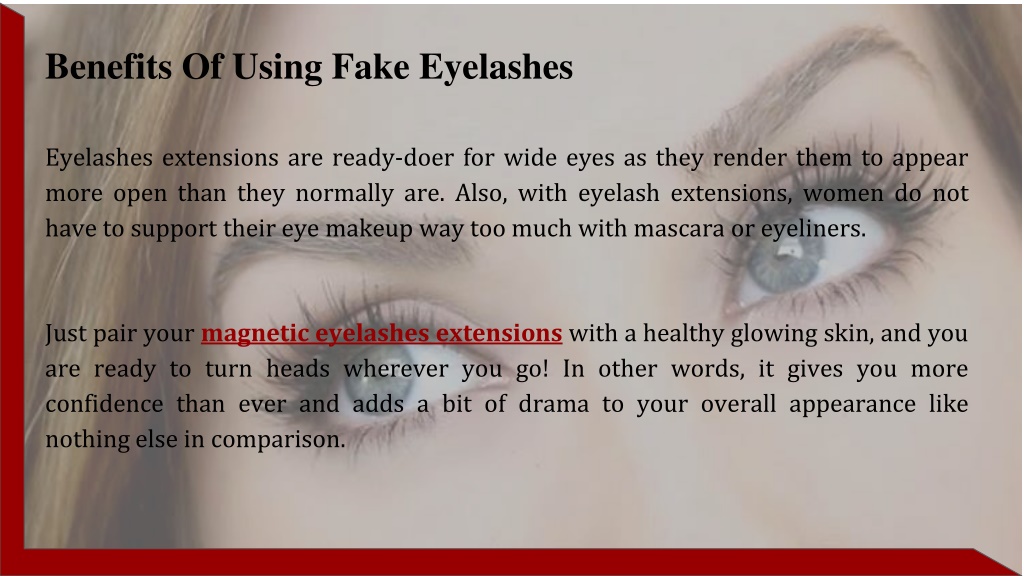 Benefits Of Using Fake Eyelashes

Eyelashes extensions are ready-doer for wide eyes as they render them to appear more open than they normally are. Also, with eyelash extensions, women do not have to support their eye makeup way too much with mascara or eyeliners.

Just pair your magnetic eyelashes extensions with a healthy glowing skin, and you are ready to turn heads wherever you go! In other words, it gives you more confidence than ever and adds a bit of drama to your overall appearance like nothing else in comparison.